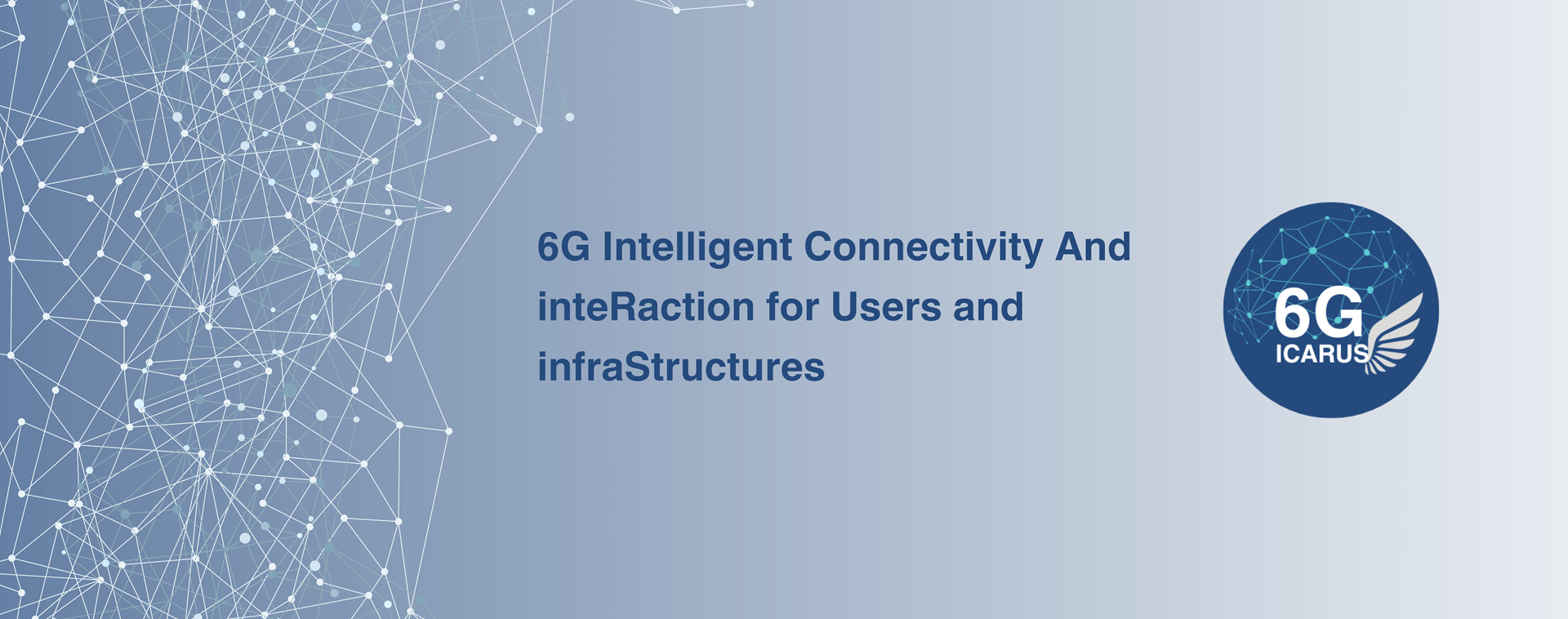 6G Intelligent Connectivity And inteRaction for Users and infraStructures

6G
ICARUS